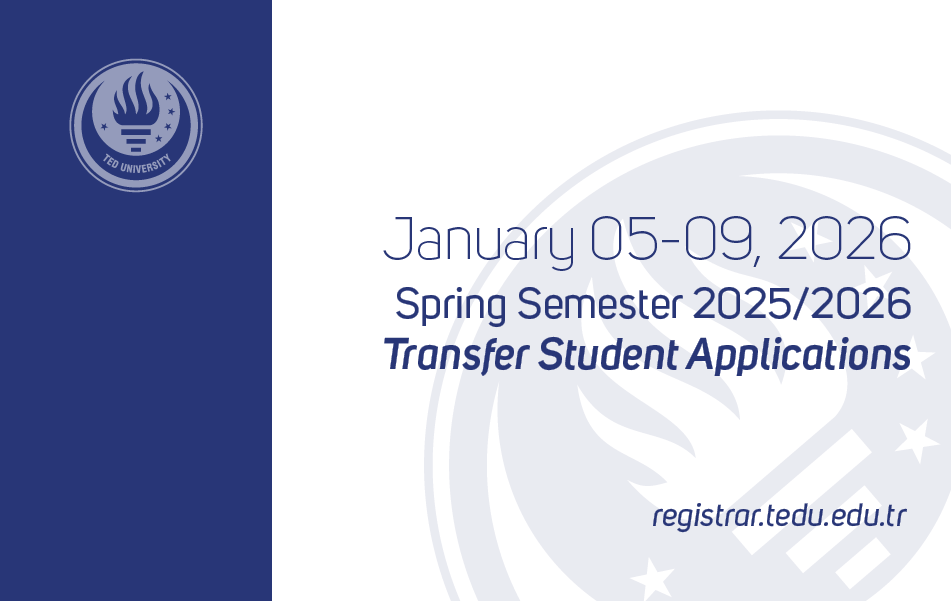 TED UNIVERSITY

January 05-09, 2026

Spring Semester 2025/2026

Transfer Student Applications

registrar.tedu.edu.tr